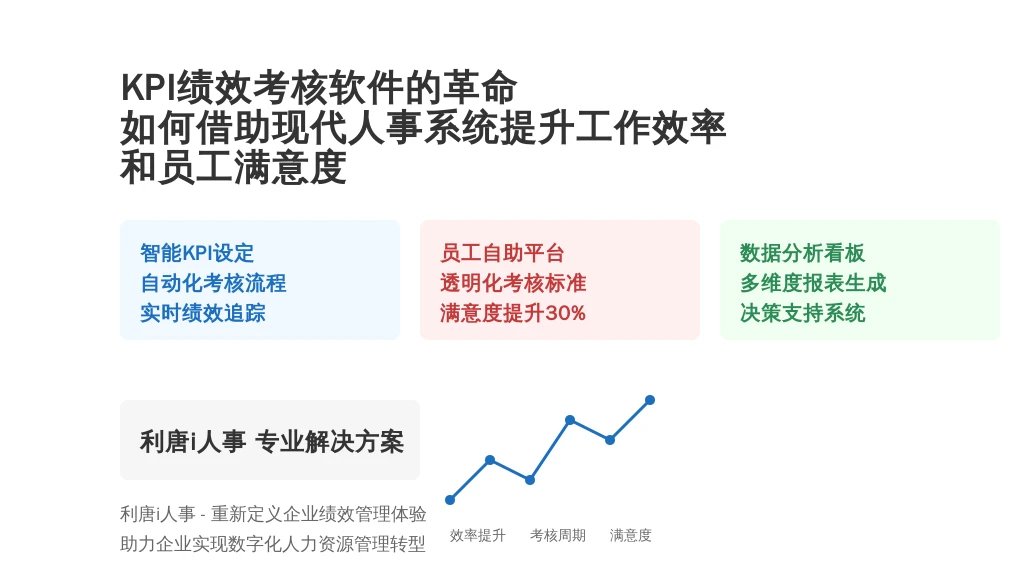 KPI绩效考核软件的革命
如何借助现代人事系统提升工作效率
和员工满意度

智能KPI设定
自动化考核流程
实时绩效追踪

员工自助平台
透明化考核标准
满意度提升30%

数据分析看板
多维度报表生成
决策支持系统

利唐i人事 专业解决方案

利唐i人事 - 重新定义企业绩效管理体验
助力企业实现数字化人力资源管理转型

效率提升
考核周期
满意度